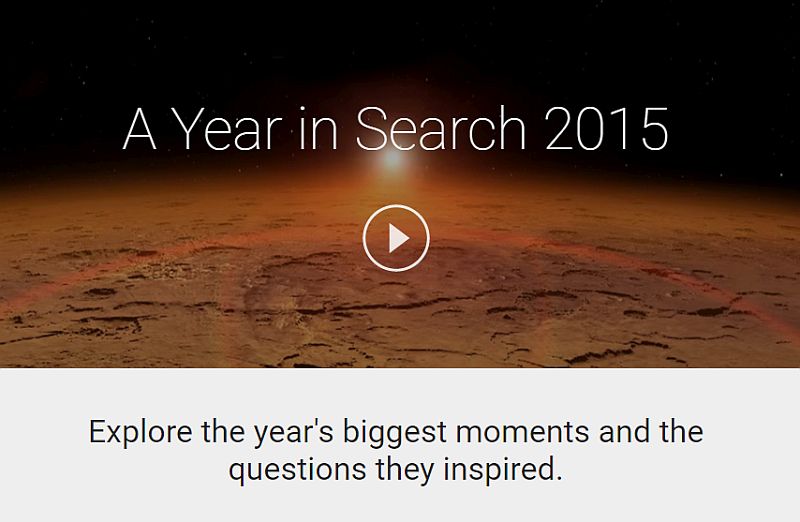 A Year in Search 2015

Explore the year's biggest moments and the questions they inspired.